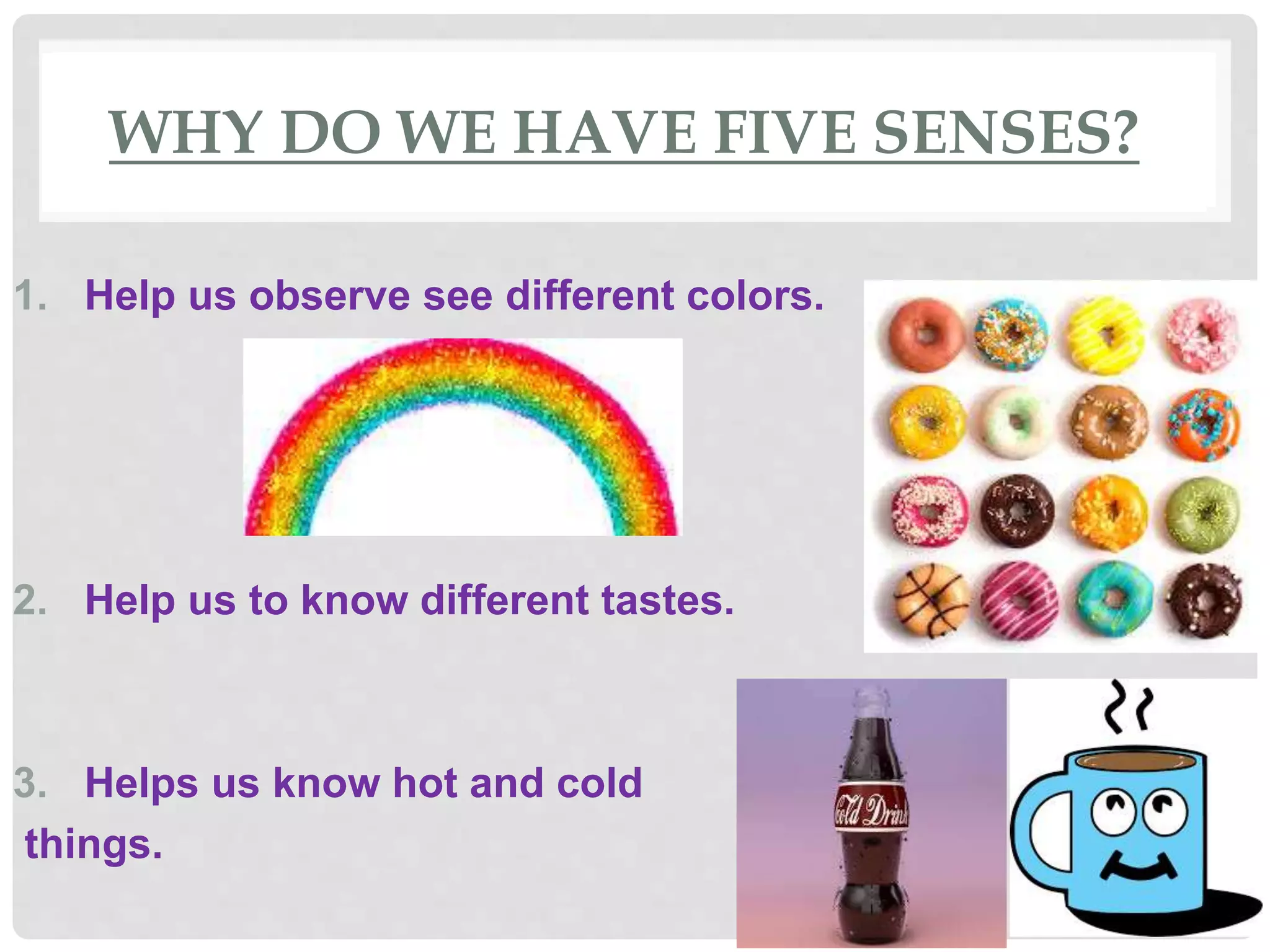 WHY DO WE HAVE FIVE SENSES?

1. Help us observe see different colors.

2. Help us to know different tastes.

3. Helps us know hot and cold things.

Cold Drink